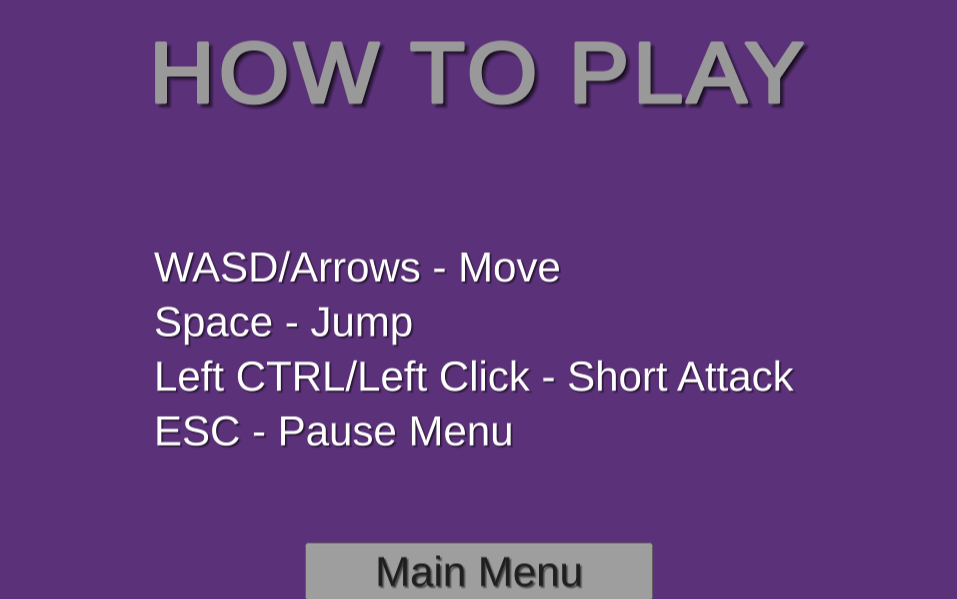 HOW TO PLAY

WASD/Arrows - Move
Space - Jump
Left CTRL/Left Click - Short Attack
ESC - Pause Menu

Main Menu